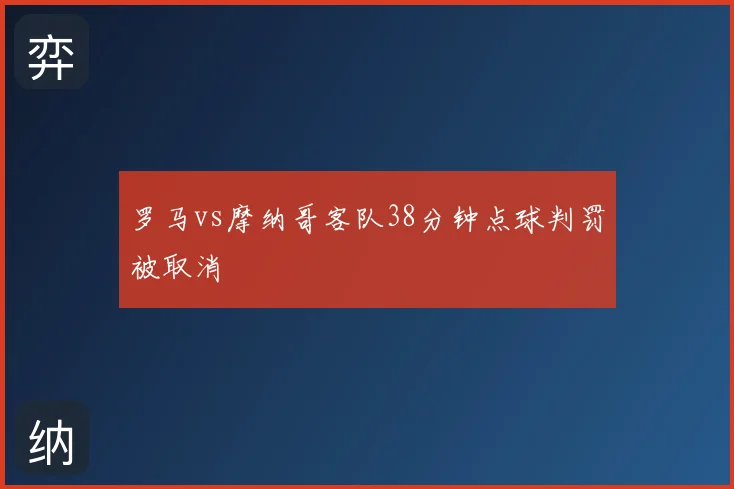 弈

罗马vs摩纳哥客队38分钟点球判罚被取消

纳